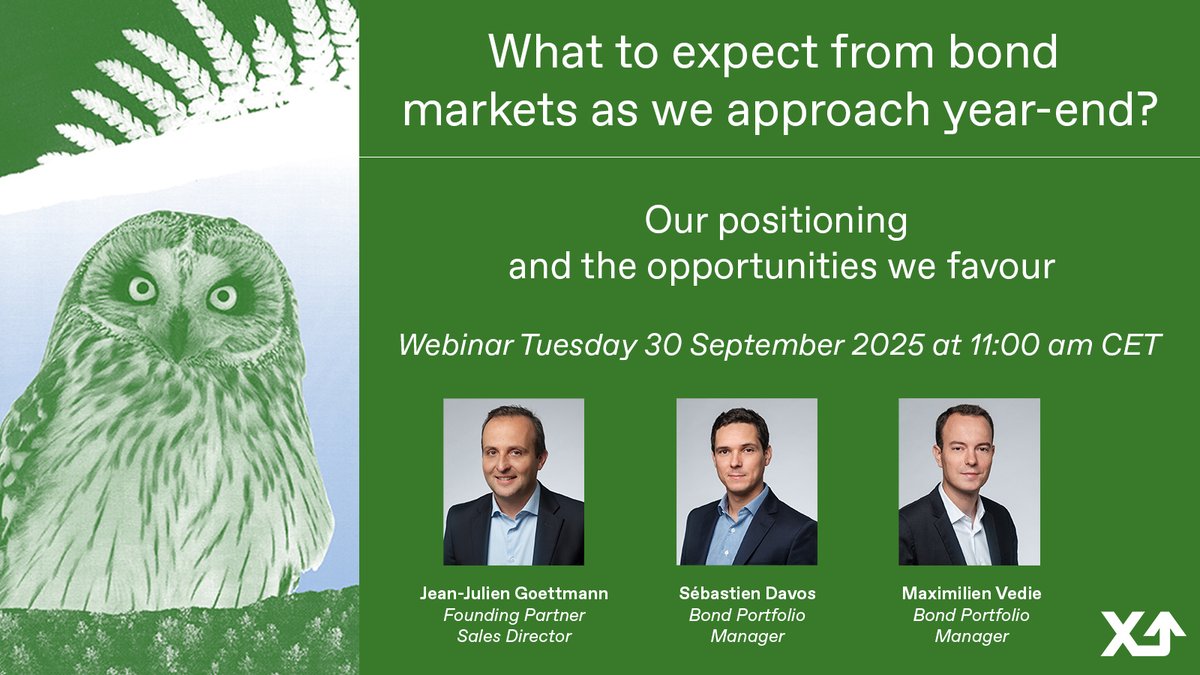 What to expect from bond markets as we approach year-end?

Our positioning
and the opportunities we favour

Webinar Tuesday 30 September 2025 at 11:00 am CET

Jean-Julien Goettmann
Founding Partner
Sales Director

Sébastien Davos
Bond Portfolio
Manager

Maximilien Vedie
Bond Portfolio
Manager